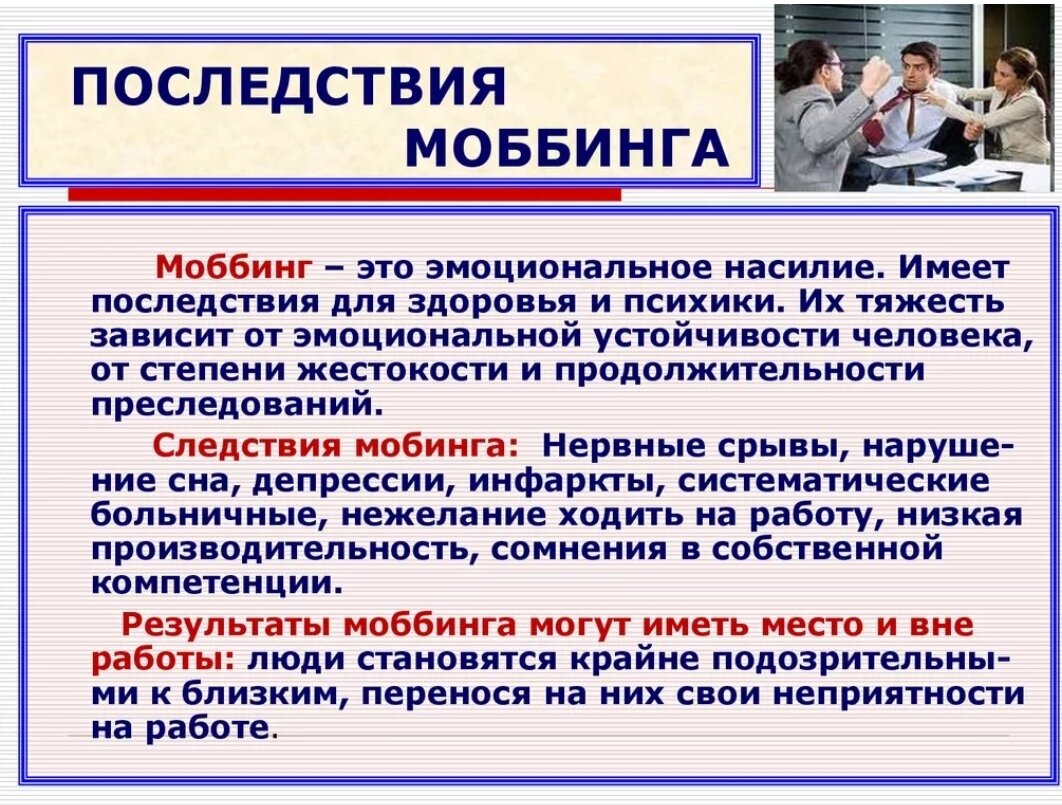 ПОСЛЕДСТВИЯ МОББИНГА

Моббинг – это эмоциональное насилие. Имеет последствия для здоровья и психики. Их тяжесть зависит от эмоциональной устойчивости человека, от степени жестокости и продолжительности преследований.

Следствия мобинга: Нервные срывы, нарушение сна, депрессии, инфаркты, систематические больничные, нежелание ходить на работу, низкая производительность, сомнения в собственной компетенции.

Результаты моббинга могут иметь место и вне работы: люди становятся крайне подозрительными к близким, перенося на них свои неприятности на работе.